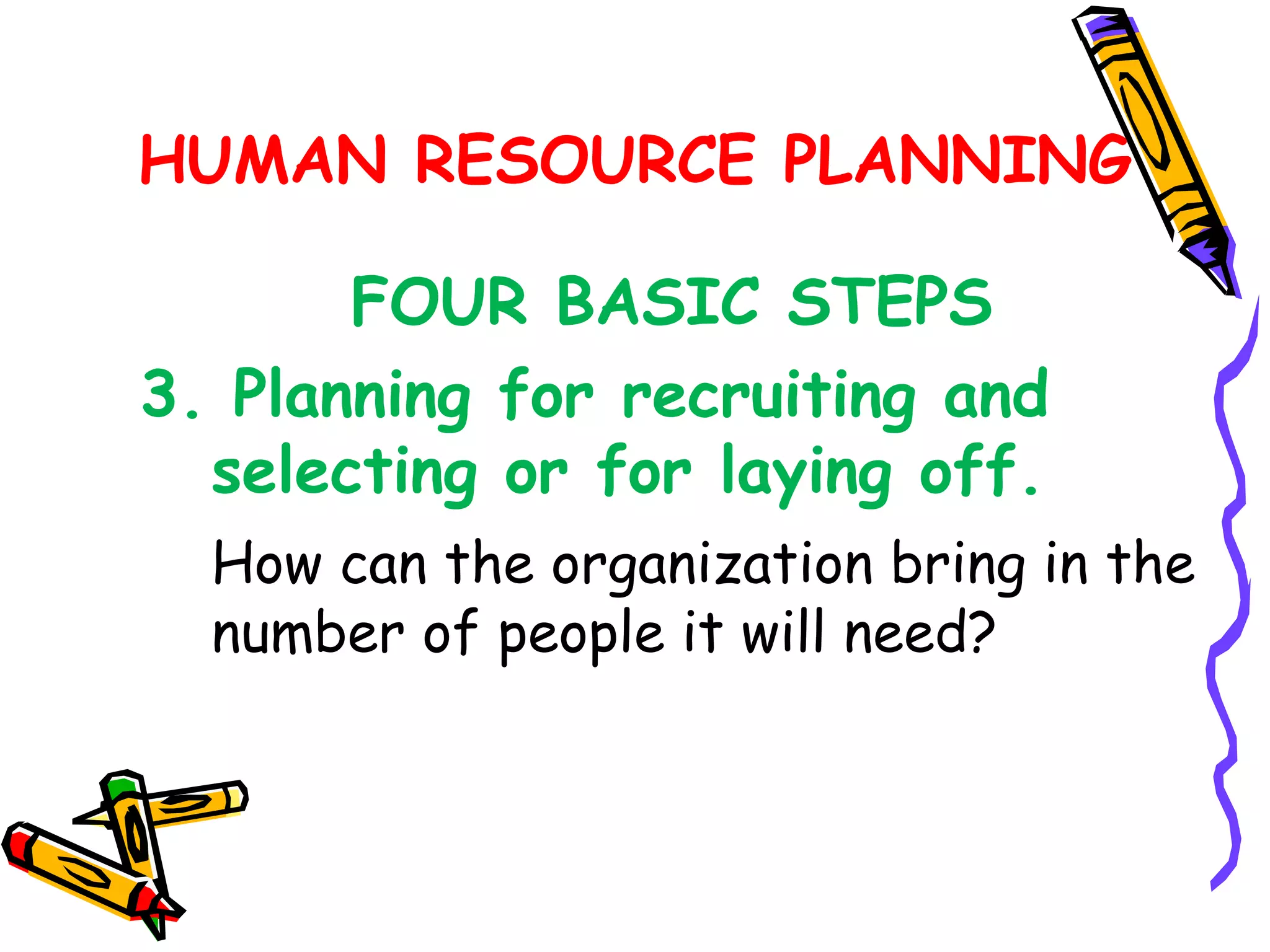 HUMAN RESOURCE PLANNING

FOUR BASIC STEPS

3. Planning for recruiting and selecting or for laying off.

How can the organization bring in the number of people it will need?